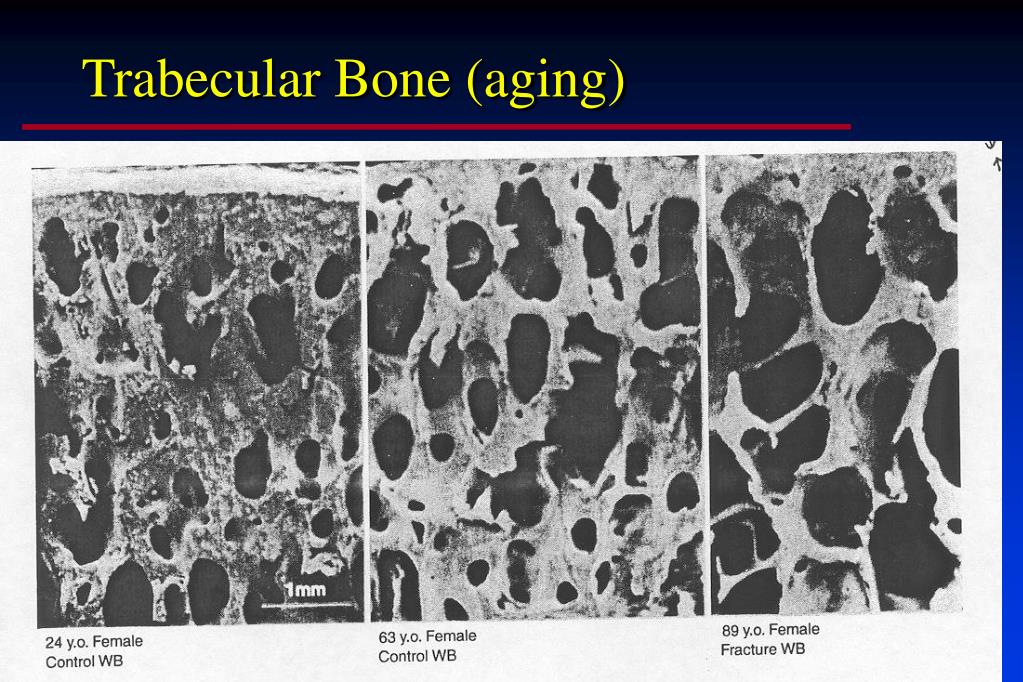 Trabecular Bone (aging)

1mm

24 y.o. Female
Control WB

63 y.o. Female
Control WB

89 y.o. Female
Fracture WB